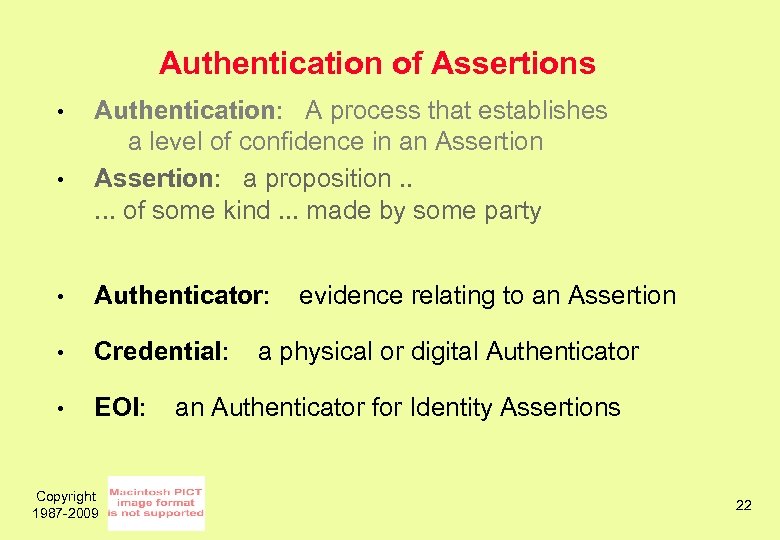 Authentication of Assertions

• Authentication: A process that establishes a level of confidence in an Assertion

• Assertion: a proposition .. ... of some kind ... made by some party

• Authenticator: evidence relating to an Assertion

• Credential: a physical or digital Authenticator

• EOI: an Authenticator for Identity Assertions

Copyright 1987-2009

Macintosh PICT image format is not supported

22